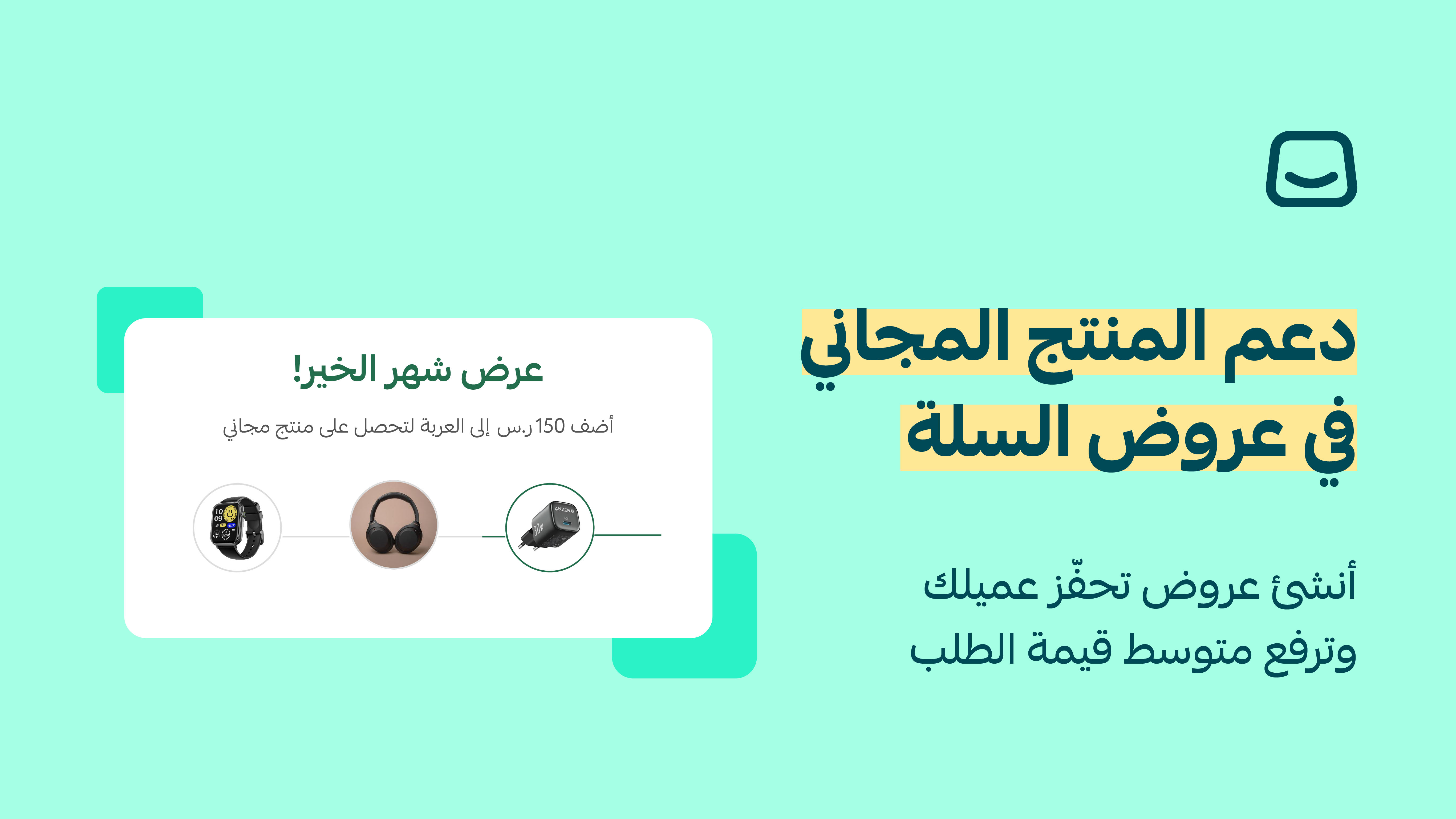 دعم المنتج المجاني في عروض السلة

أنشئ عروض تحفّز عميلك وترفع متوسط قيمة الطلب

عرض شهر الخير!

أضف 150 ر.س إلى العربة لتحصل على منتج مجاني

ANKER
30W